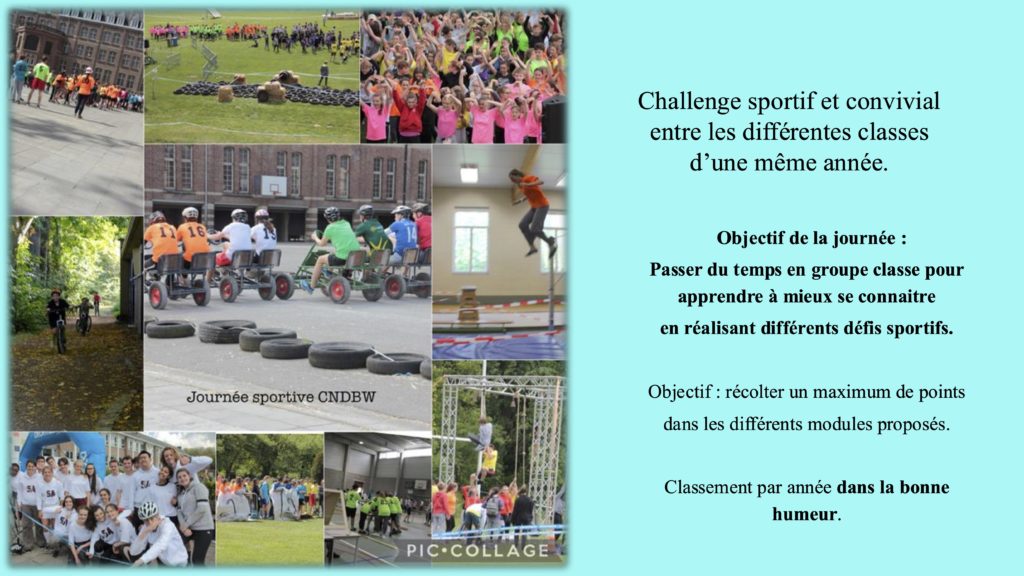 Journée sportive CNDBW

PIC•COLLAGE

Challenge sportif et convivial entre les différentes classes d'une même année.

Objectif de la journée :
Passer du temps en groupe classe pour apprendre à mieux se connaitre en réalisant différents défis sportifs.

Objectif : récolter un maximum de points dans les différents modules proposés.

Classement par année dans la bonne humeur.